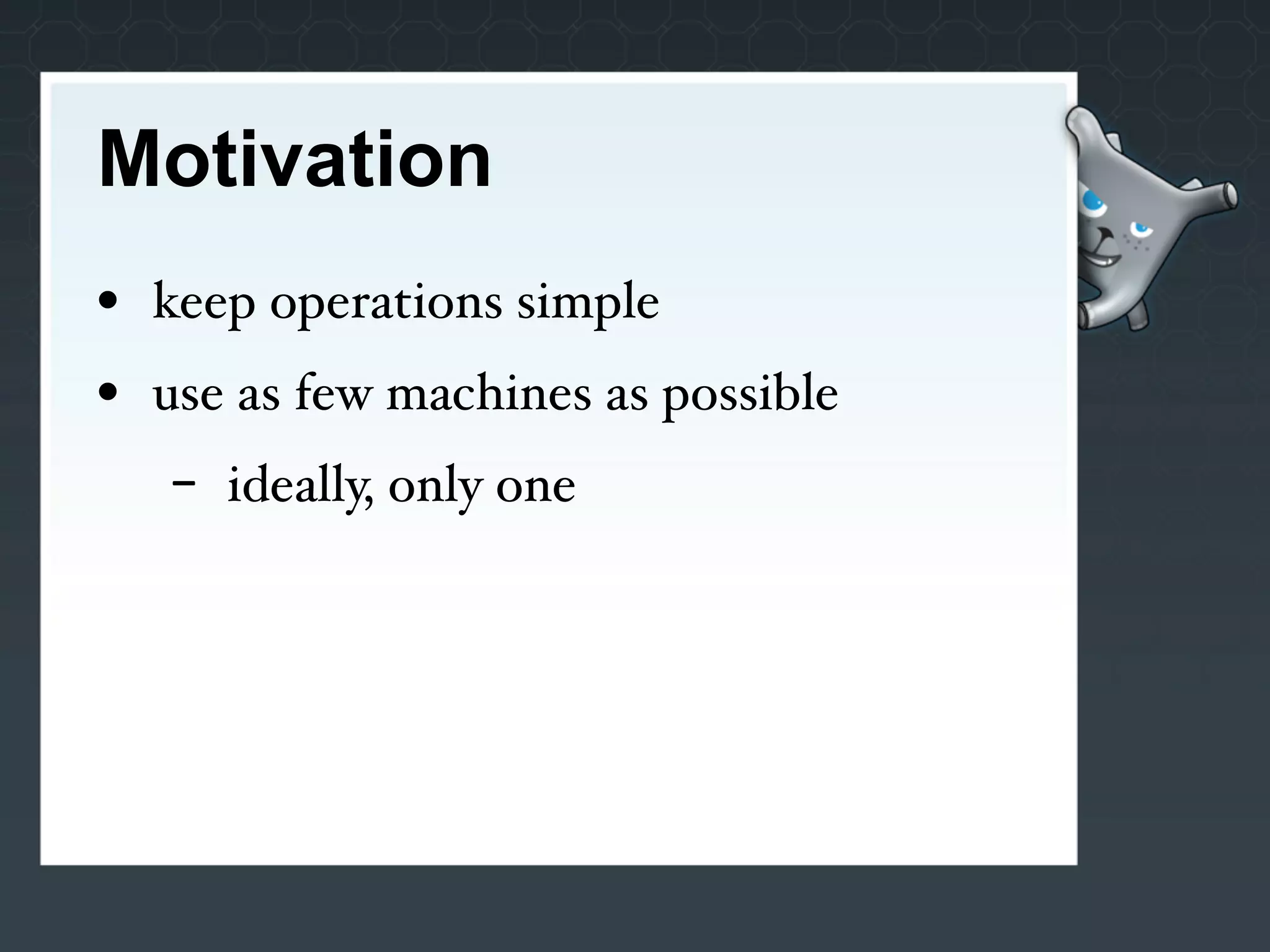 Motivation

• keep operations simple
• use as few machines as possible
  – ideally, only one